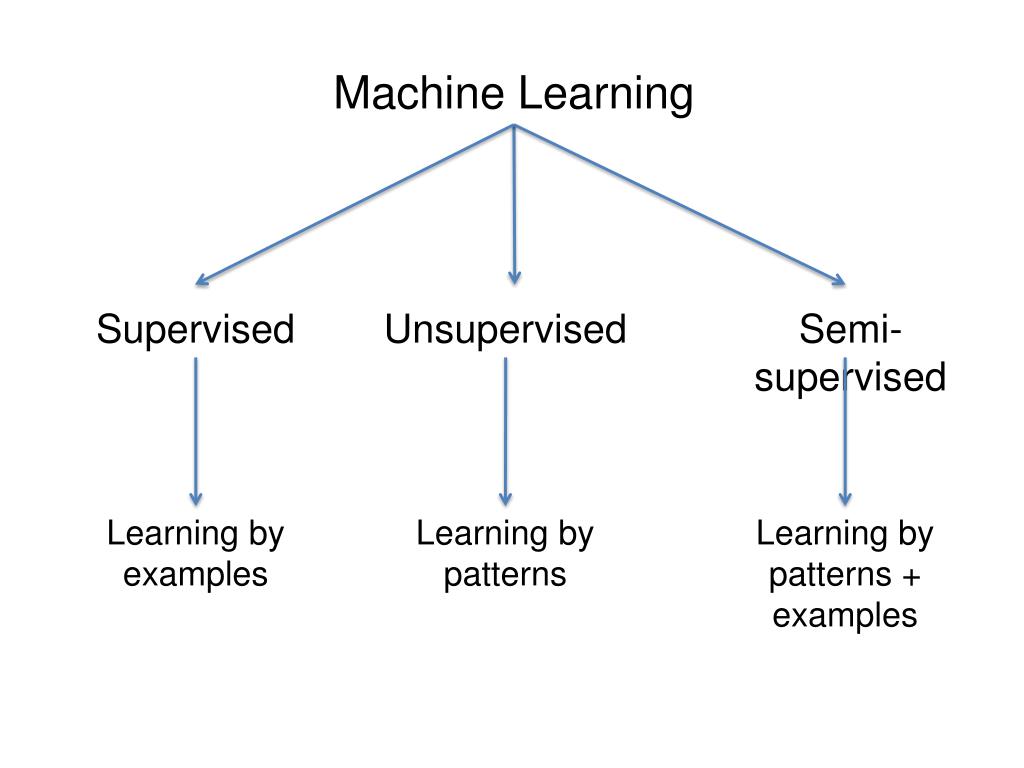 Machine Learning

Supervised

Unsupervised

Semi-supervised

Learning by examples

Learning by patterns

Learning by patterns + examples